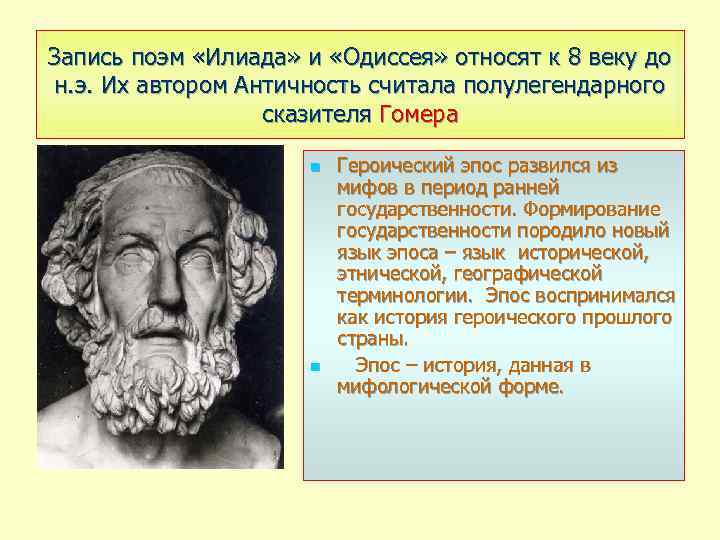 Запись поэм «Илиада» и «Одиссея» относят к 8 веку до н.э. Их автором Античность считала полулегендарного сказителя Гомера

Героический эпос развился из мифов в период ранней государственности. Формирование государственности породило новый язык эпоса – язык исторической, этнической, географической терминологии. Эпос воспринимался как история героического прошлого страны.

Эпос – история, данная в мифологической форме.